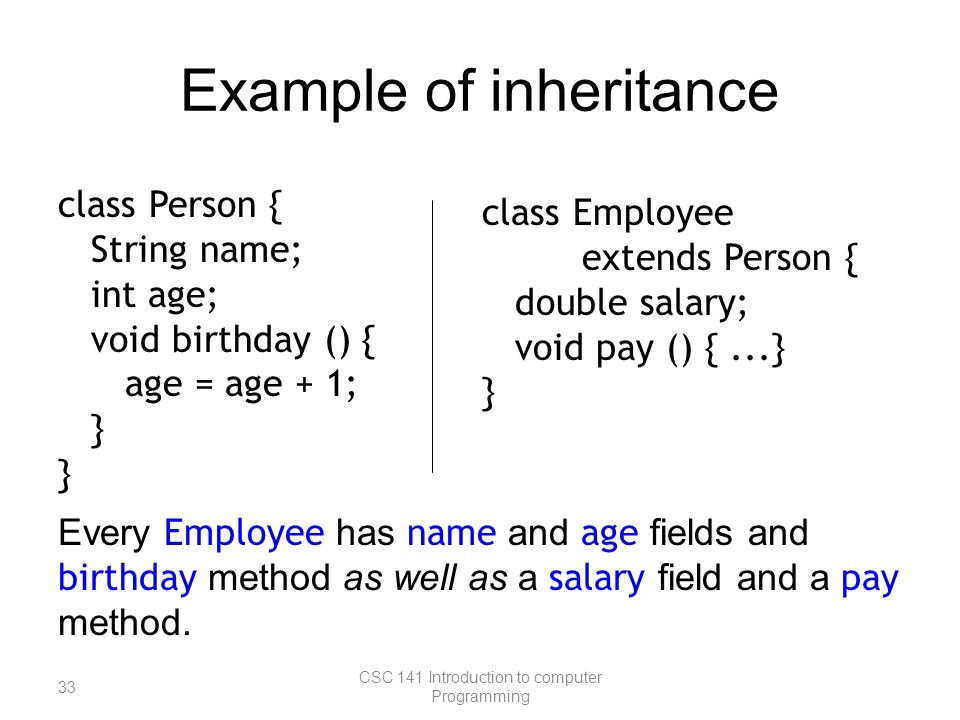 Example of inheritance

class Person {
String name;
int age;
void birthday () {
age = age + 1;
}
}

class Employee
extends Person {
double salary;
void pay () { ...}
}

Every Employee has name and age fields and birthday method as well as a salary field and a pay method.

33

CSC 141 Introduction to computer Programming